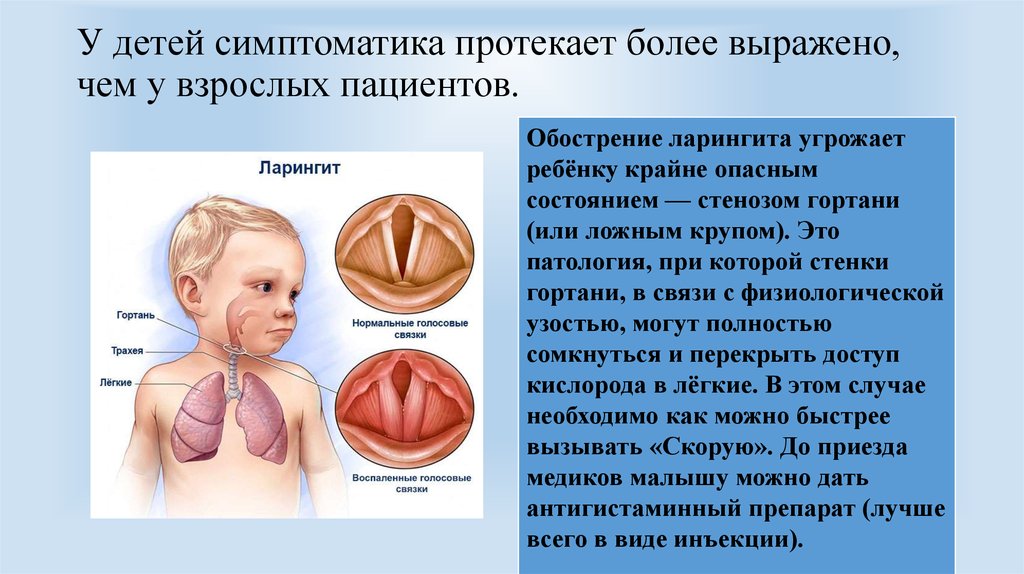 У детей симптоматика протекает более выражено, чем у взрослых пациентов.

Ларингит

Гортань

Трахея

Лёгкие

Нормальные голосовые связки

Воспаленные голосовые связки

Обострение ларингита угрожает ребёнку крайне опасным состоянием — стенозом гортани (или ложным крупом). Это патология, при которой стенки гортани, в связи с физиологической узостью, могут полностью сомкнуться и перекрыть доступ кислорода в лёгкие. В этом случае необходимо как можно быстрее вызывать «Скорую». До приезда медиков малышу можно дать антигистаминный препарат (лучше всего в виде инъекции).